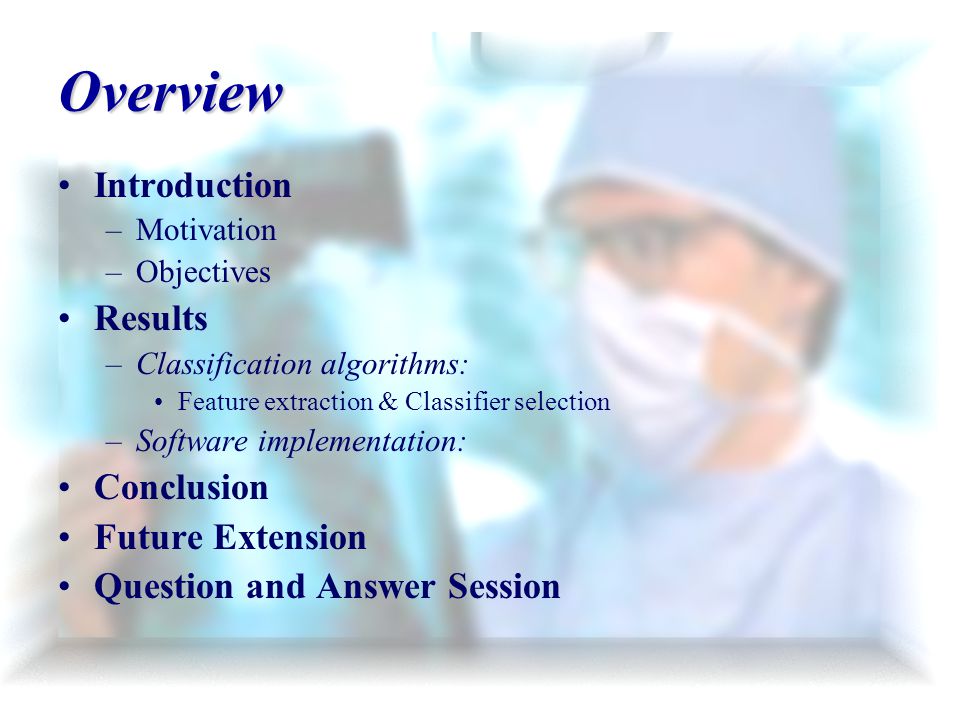 Overview

• Introduction
  – Motivation
  – Objectives
• Results
  – Classification algorithms:
    • Feature extraction & Classifier selection
  – Software implementation:
• Conclusion
• Future Extension
• Question and Answer Session